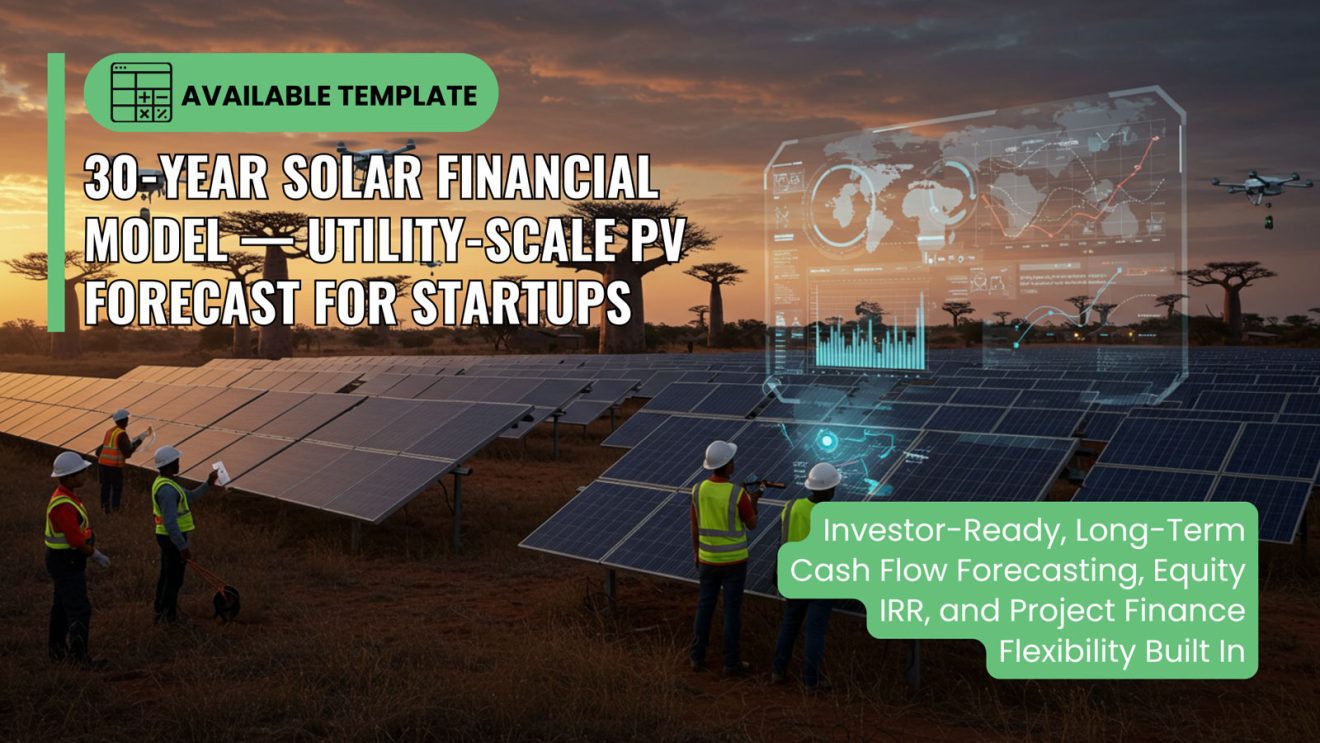 AVAILABLE TEMPLATE

30-YEAR SOLAR FINANCIAL MODEL — UTILITY-SCALE PV FORECAST FOR STARTUPS

Investor-Ready, Long-Term Cash Flow Forecasting, Equity IRR, and Project Finance Flexibility Built In